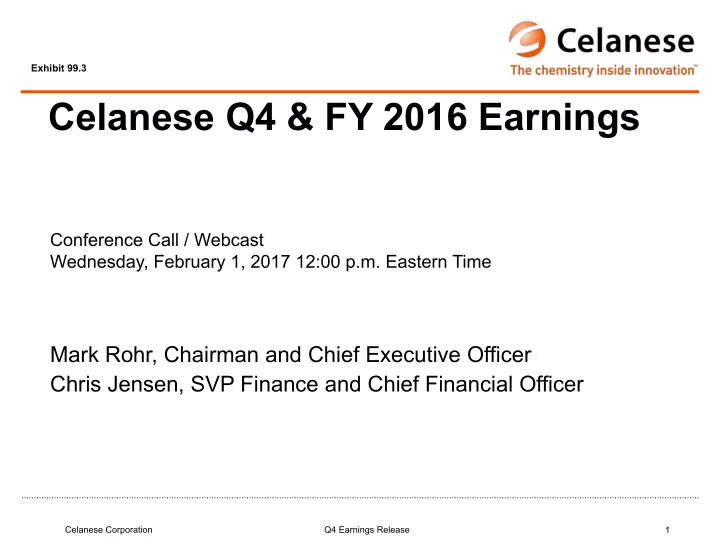 Exhibit 99.3

Celanese
The chemistry inside innovation™

Celanese Q4 & FY 2016 Earnings

Conference Call / Webcast
Wednesday, February 1, 2017 12:00 p.m. Eastern Time

Mark Rohr, Chairman and Chief Executive Officer
Chris Jensen, SVP Finance and Chief Financial Officer

Celanese Corporation

Q4 Earnings Release

1